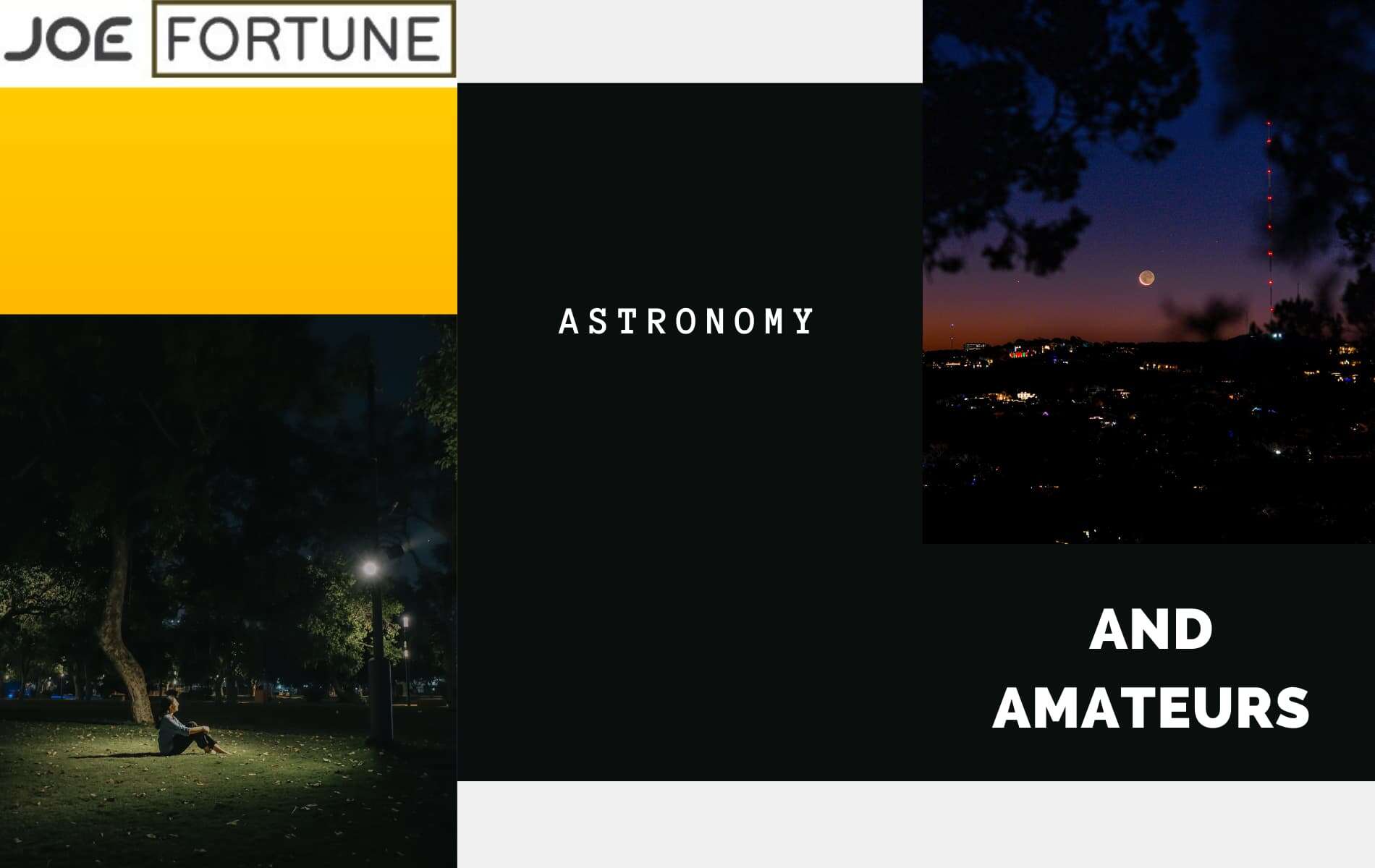 JOE FORTUNE

ASTRONOMY

AND AMATEURS